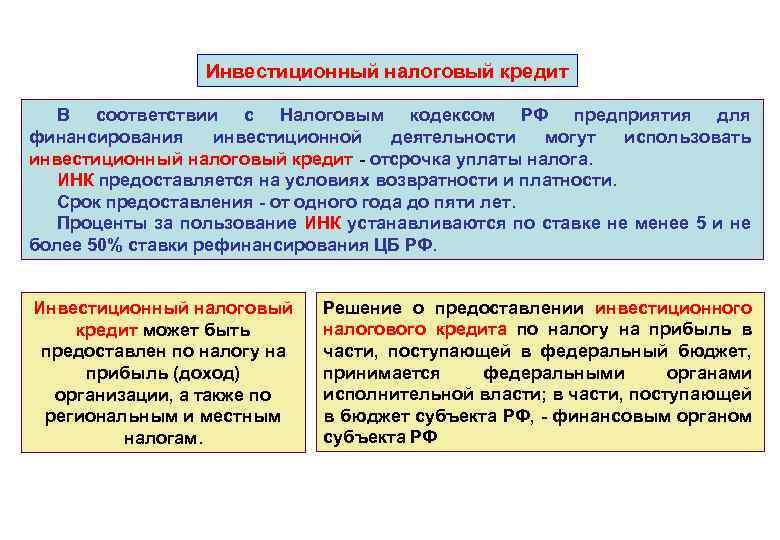 Инвестиционный налоговый кредит

В соответствии с Налоговым кодексом РФ предприятия для финансирования инвестиционной деятельности могут использовать инвестиционный налоговый кредит - отсрочка уплаты налога.

ИНК предоставляется на условиях возвратности и платности.

Срок предоставления - от одного года до пяти лет.

Проценты за пользование ИНК устанавливаются по ставке не менее 5 и не более 50% ставки рефинансирования ЦБ РФ.

Инвестиционный налоговый кредит может быть предоставлен по налогу на прибыль (доход) организации, а также по региональным и местным налогам.

Решение о предоставлении инвестиционного налогового кредита по налогу на прибыль в части, поступающей в федеральный бюджет, принимается федеральными органами исполнительной власти; в части, поступающей в бюджет субъекта РФ, - финансовым органом субъекта РФ